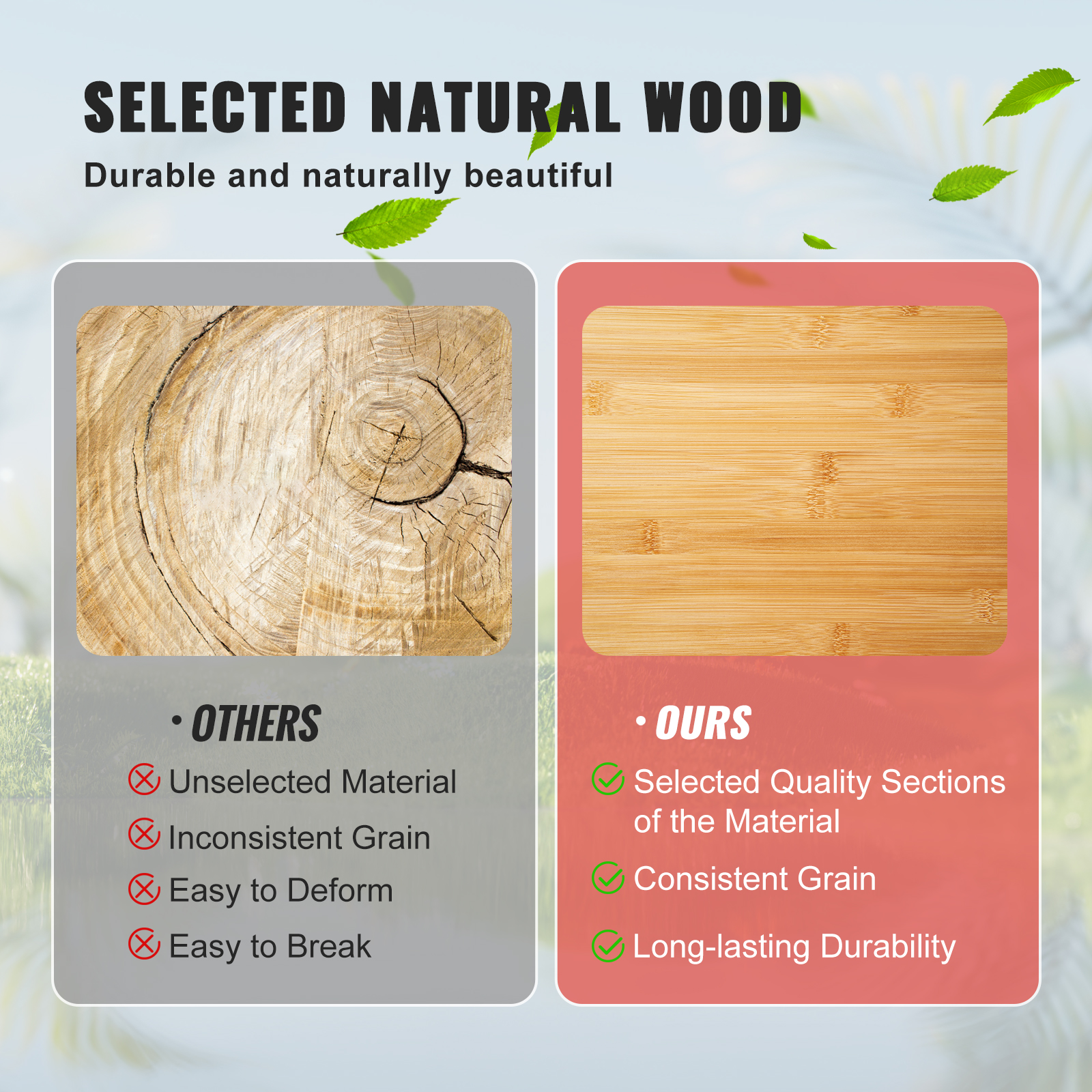 SELECTED NATURAL WOOD

Durable and naturally beautiful

• OTHERS

Unselected Material

Inconsistent Grain

Easy to Deform

Easy to Break

• OURS

Selected Quality Sections of the Material

Consistent Grain

Long-lasting Durability